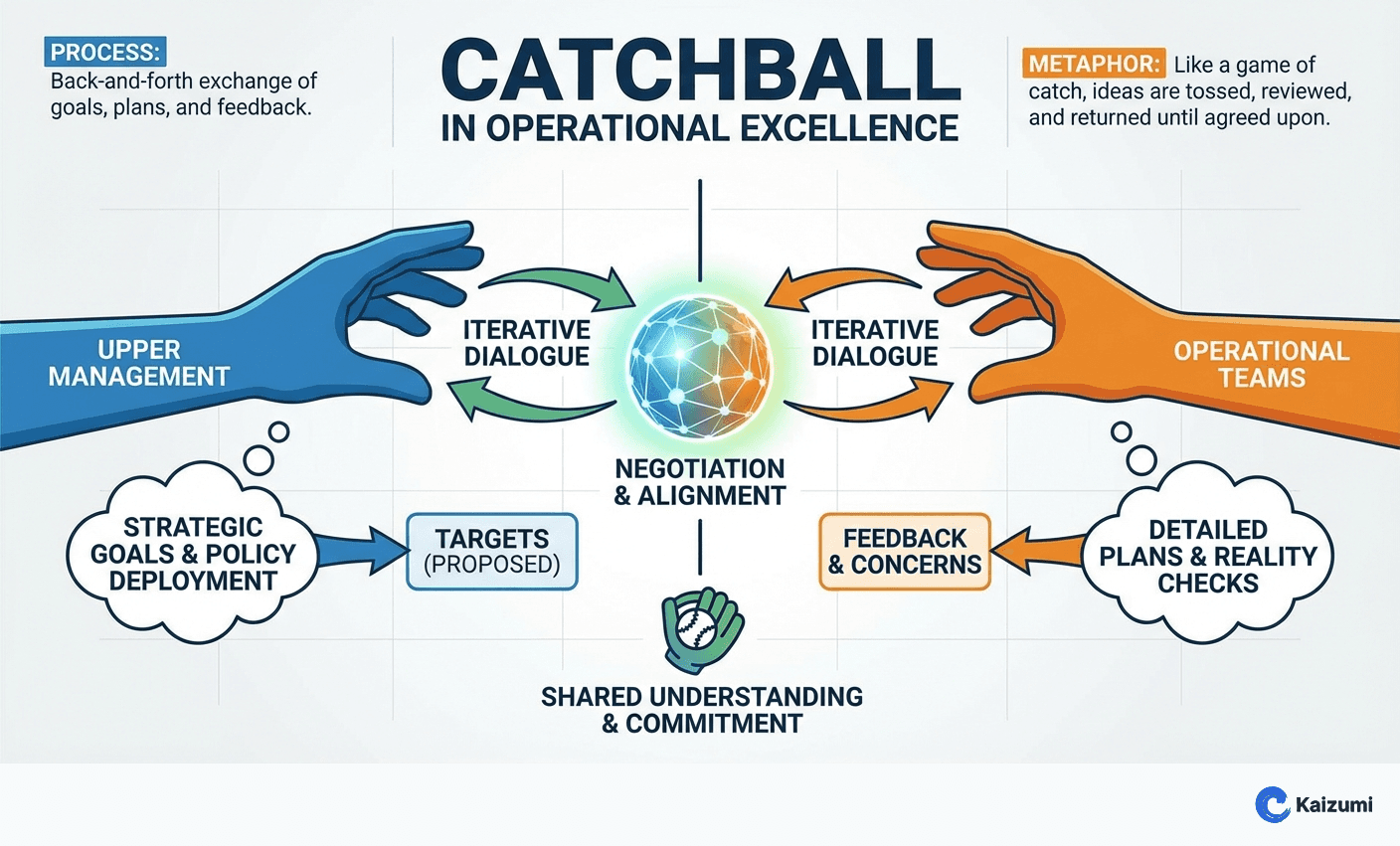 PROCESS: Back-and-forth exchange of goals, plans, and feedback.

CATCHBALL
IN OPERATIONAL EXCELLENCE

METAPHOR: Like a game of catch, ideas are tossed, reviewed, and returned until agreed upon.

UPPER MANAGEMENT

ITERATIVE DIALOGUE

ITERATIVE DIALOGUE

OPERATIONAL TEAMS

NEGOTIATION & ALIGNMENT

STRATEGIC GOALS & POLICY DEPLOYMENT

TARGETS (PROPOSED)

FEEDBACK & CONCERNS

DETAILED PLANS & REALITY CHECKS

SHARED UNDERSTANDING & COMMITMENT

Kaizumi